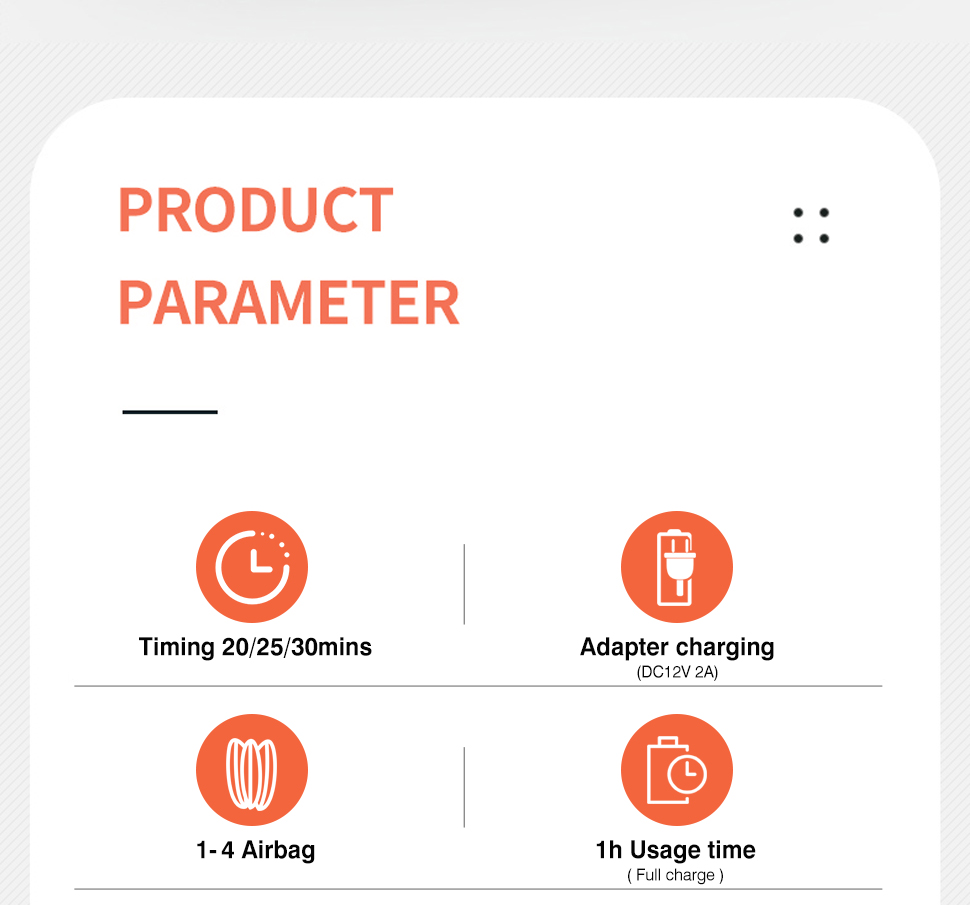 PRODUCT PARAMETER

Timing 20/25/30mins

Adapter charging
(DC12V 2A)

1-4 Airbag

1h Usage time
( Full charge )